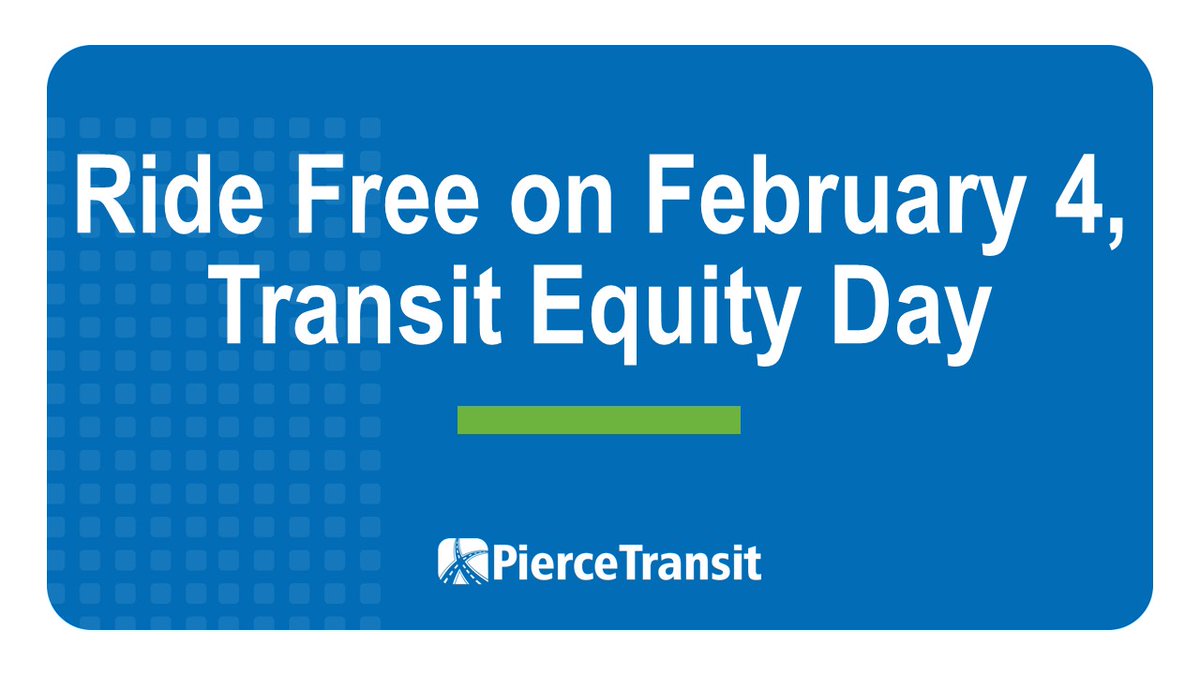 Ride Free on February 4, Transit Equity Day

PierceTransit